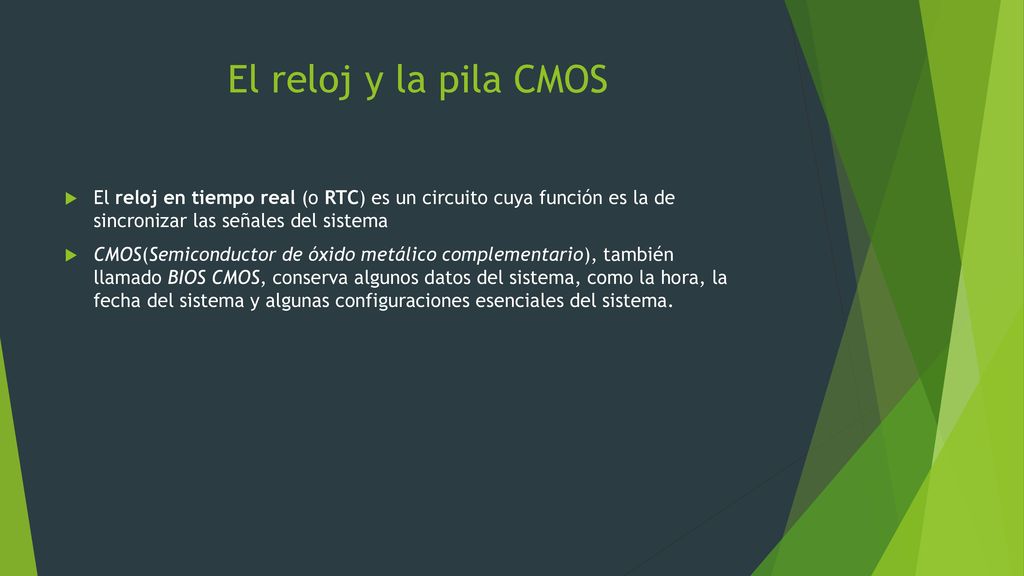 El reloj y la pila CMOS

El reloj en tiempo real (o RTC) es un circuito cuya función es la de sincronizar las señales del sistema

CMOS(Semiconductor de óxido metálico complementario), también llamado BIOS CMOS, conserva algunos datos del sistema, como la hora, la fecha del sistema y algunas configuraciones esenciales del sistema.